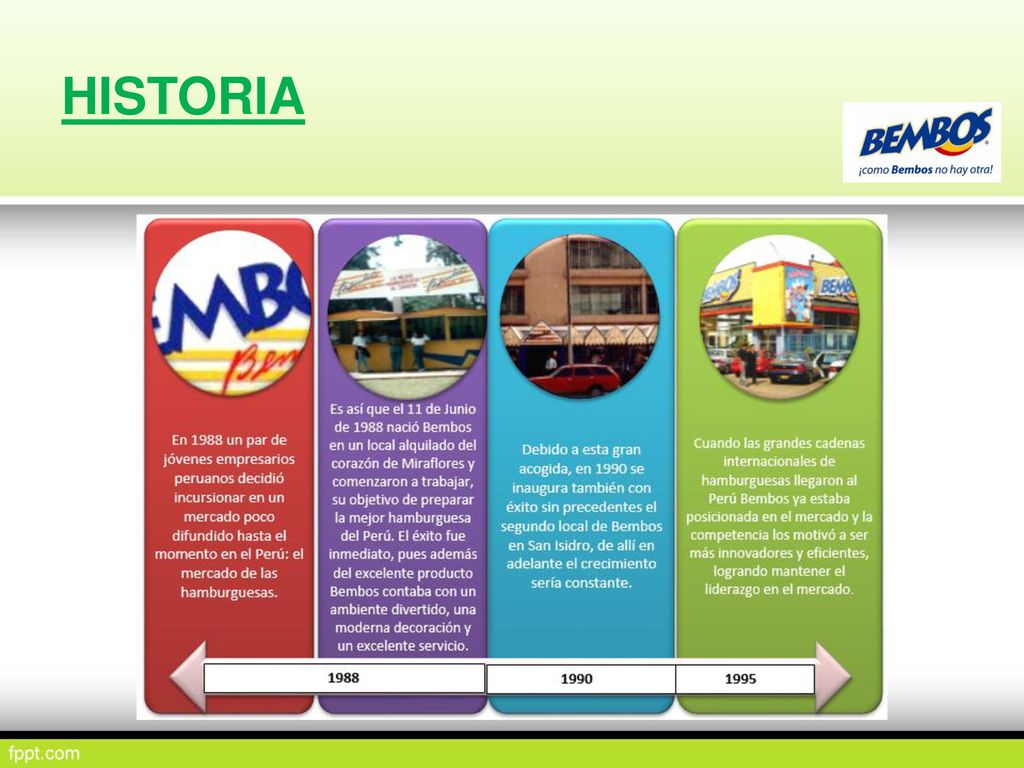 HISTORIA

BEMBOS
¡como Bembos no hay otra!

En 1988 un par de jóvenes empresarios peruanos decidió incursionar en un mercado poco difundido hasta el momento en el Perú: el mercado de las hamburguesas.

Es así que el 11 de Junio de 1988 nació Bembos en un local alquilado del corazón de Miraflores y comenzaron a trabajar, su objetivo de preparar la mejor hamburguesa del Perú. El éxito fue inmediato, pues además del excelente producto Bembos contaba con un ambiente divertido, una moderna decoración y un excelente servicio.

Debido a esta gran acogida, en 1990 se inaugura también con éxito sin precedentes el segundo local de Bembos en San Isidro, de allí en adelante el crecimiento sería constante.

Cuando las grandes cadenas internacionales de hamburguesas llegaron al Perú Bembos ya estaba posicionada en el mercado y la competencia los motivó a ser más innovadores y eficientes, logrando mantener el liderazgo en el mercado.

1988
1990
1995

fppt.com